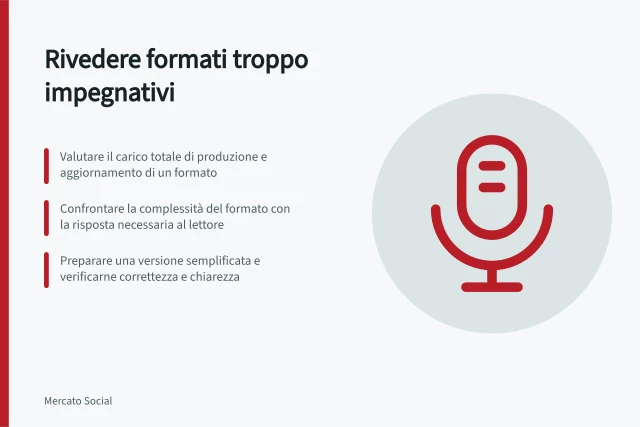 Rivedere formati troppo impegnativi

Valutare il carico totale di produzione e aggiornamento di un formato

Confrontare la complessità del formato con la risposta necessaria al lettore

Preparare una versione semplificata e verificarne correttezza e chiarezza

Mercato Social